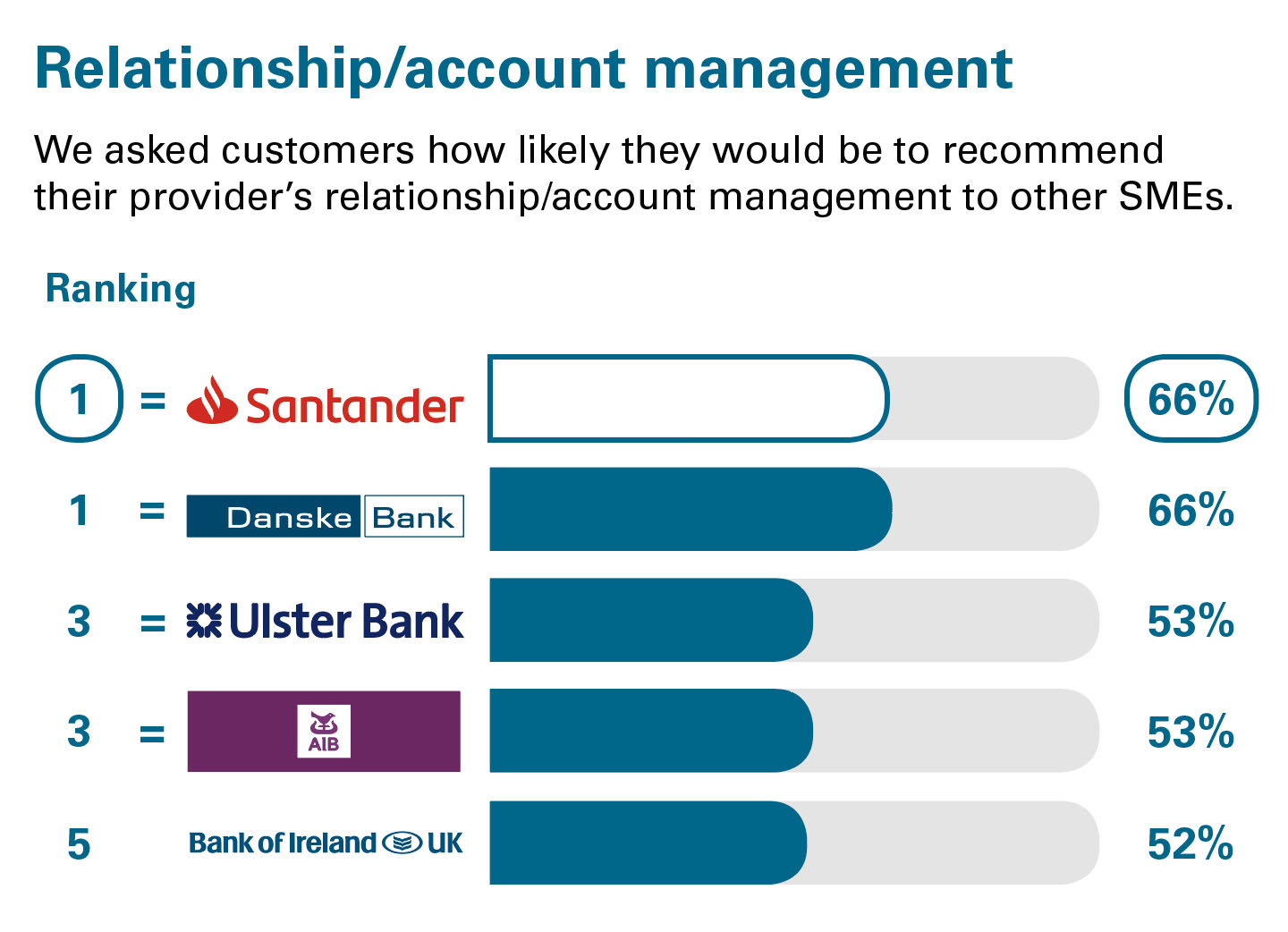 Relationship/account management

We asked customers how likely they would be to recommend their provider's relationship/account management to other SMEs.

Ranking

1 = Santander 66%

1 = Danske Bank 66%

3 = Ulster Bank 53%

3 = AIB 53%

5 Bank of Ireland UK 52%